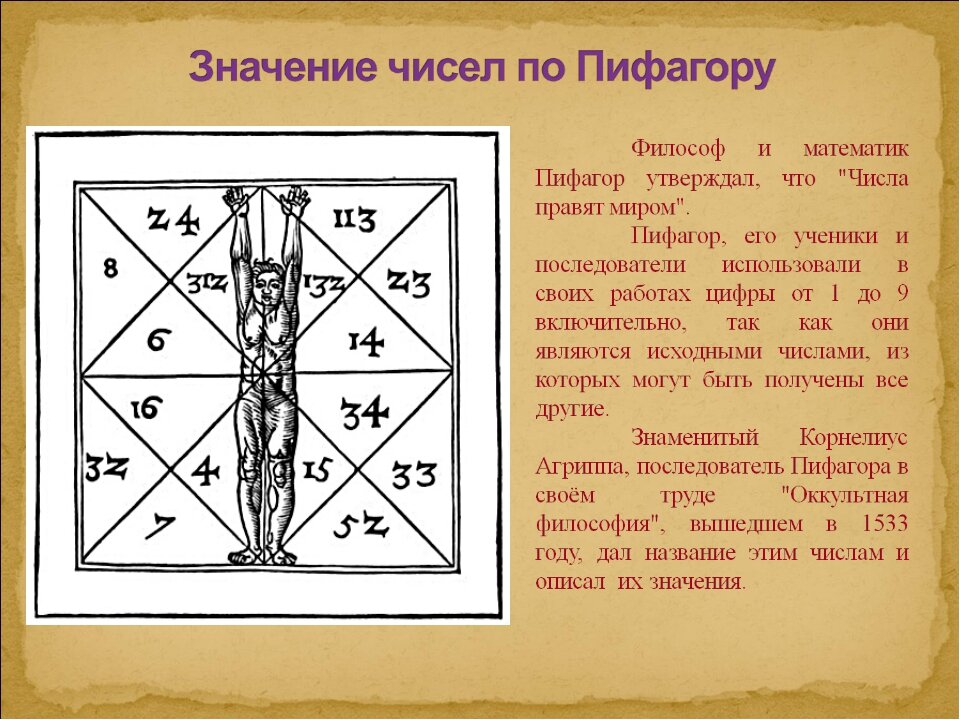 Значение чисел по Пифагору

24
113
8
312
132
23
6
14
16
34
32
4
15
33
7
52

Философ и математик Пифагор утверждал, что "Числа правят миром".

Пифагор, его ученики и последователи использовали в своих работах цифры от 1 до 9 включительно, так как они являются исходными числами, из которых могут быть получены все другие.

Знаменитый Корнелиус Агриппа, последователь Пифагора в своём труде "Оккультная философия", вышедшем в 1533 году, дал название этим числам и описал их значения.